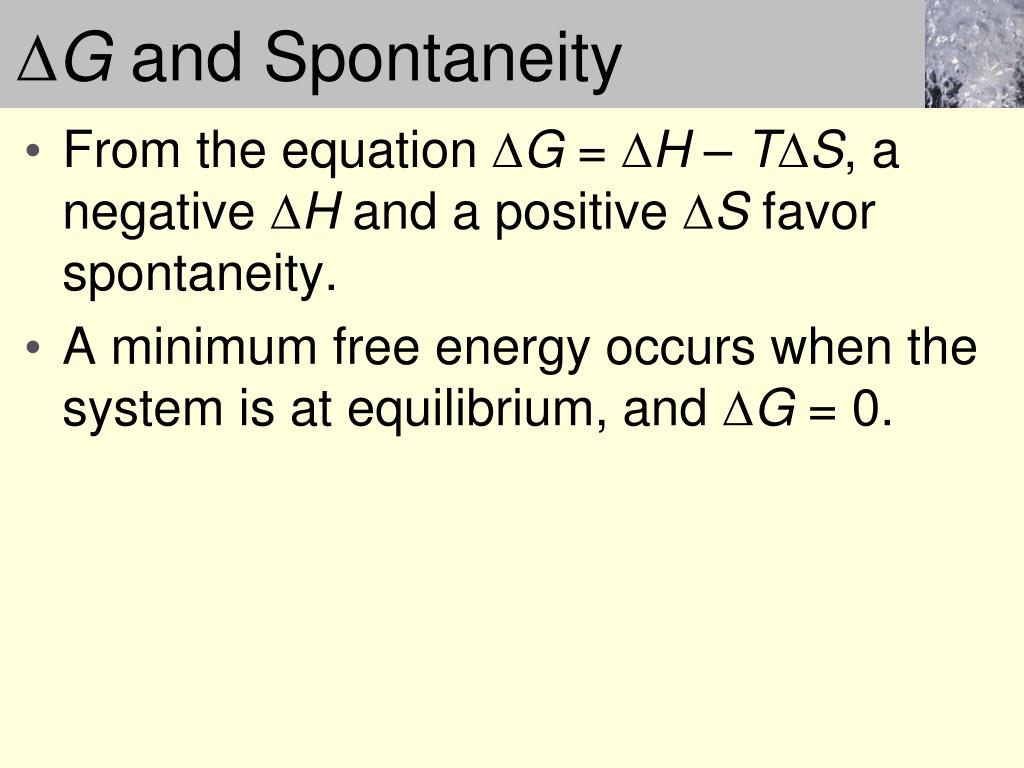 $\Delta G$ and Spontaneity

• From the equation $\Delta G = \Delta H - T\Delta S$, a negative $\Delta H$ and a positive $\Delta S$ favor spontaneity.

• A minimum free energy occurs when the system is at equilibrium, and $\Delta G = 0$.